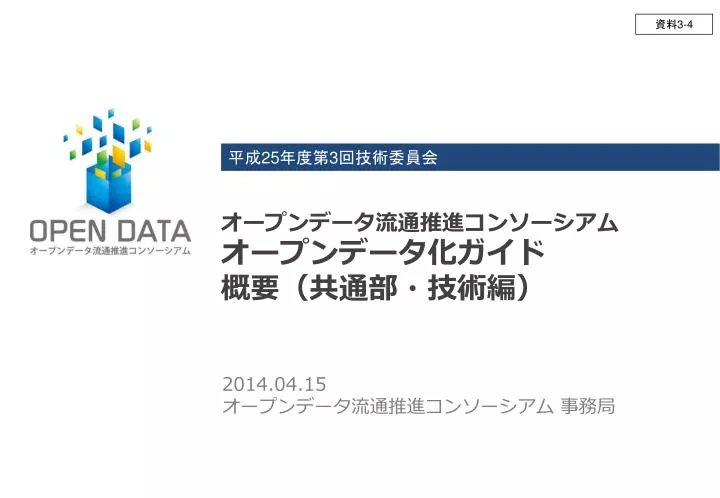 資料3-4

OPEN DATA
オープンデータ流通推進コンソーシアム

平成25年度第3回技術委員会

オープンデータ流通推進コンソーシアム
オープンデータ化ガイド
概要（共通部・技術編）

2014.04.15
オープンデータ流通推進コンソーシアム 事務局